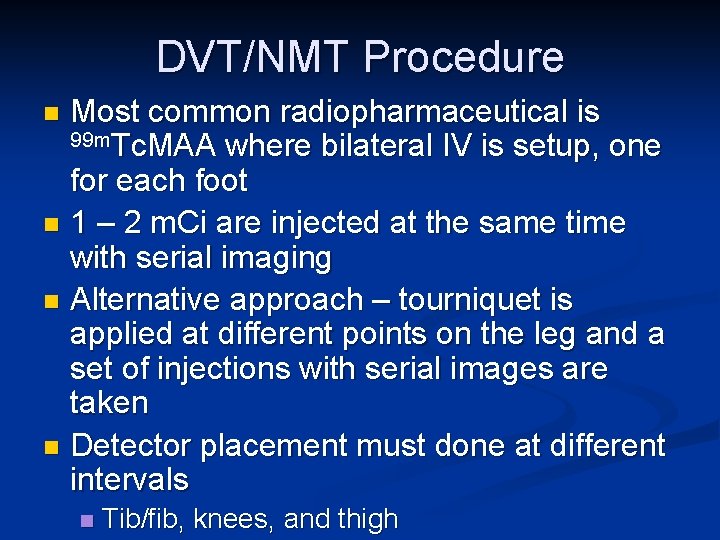 DVT/NMT Procedure

- Most common radiopharmaceutical is $^{99m}$TcMAA where bilateral IV is setup, one for each foot
- 1 – 2 mCi are injected at the same time with serial imaging
- Alternative approach – tourniquet is applied at different points on the leg and a set of injections with serial images are taken
- Detector placement must done at different intervals
  - Tib/fib, knees, and thigh